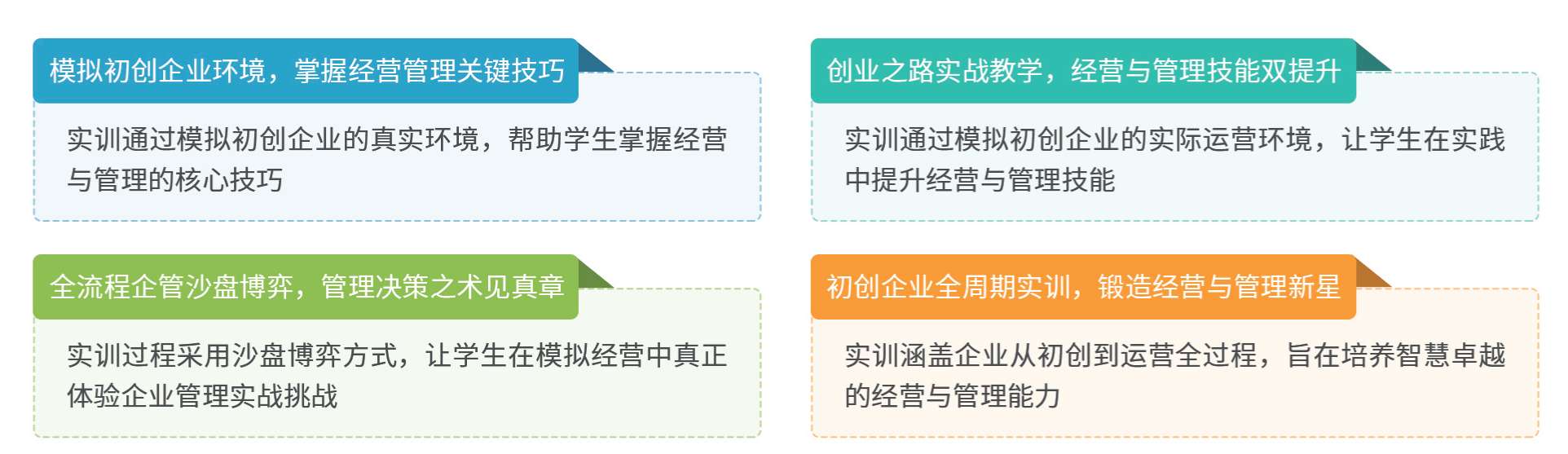 模拟初创企业环境，掌握经营管理关键技巧

实训通过模拟初创企业的真实环境，帮助学生掌握经营与管理的核心技巧

创业之路实战教学，经营与管理技能双提升

实训通过模拟初创企业的实际运营环境，让学生在实践中提升经营与管理技能

全流程企管沙盘博弈，管理决策之术见真章

实训过程采用沙盘博弈方式，让学生在模拟经营中真正体验企业管理实战挑战

初创企业全周期实训，锻造经营与管理新星

实训涵盖企业从初创到运营全过程，旨在培养智慧卓越的经营与管理能力